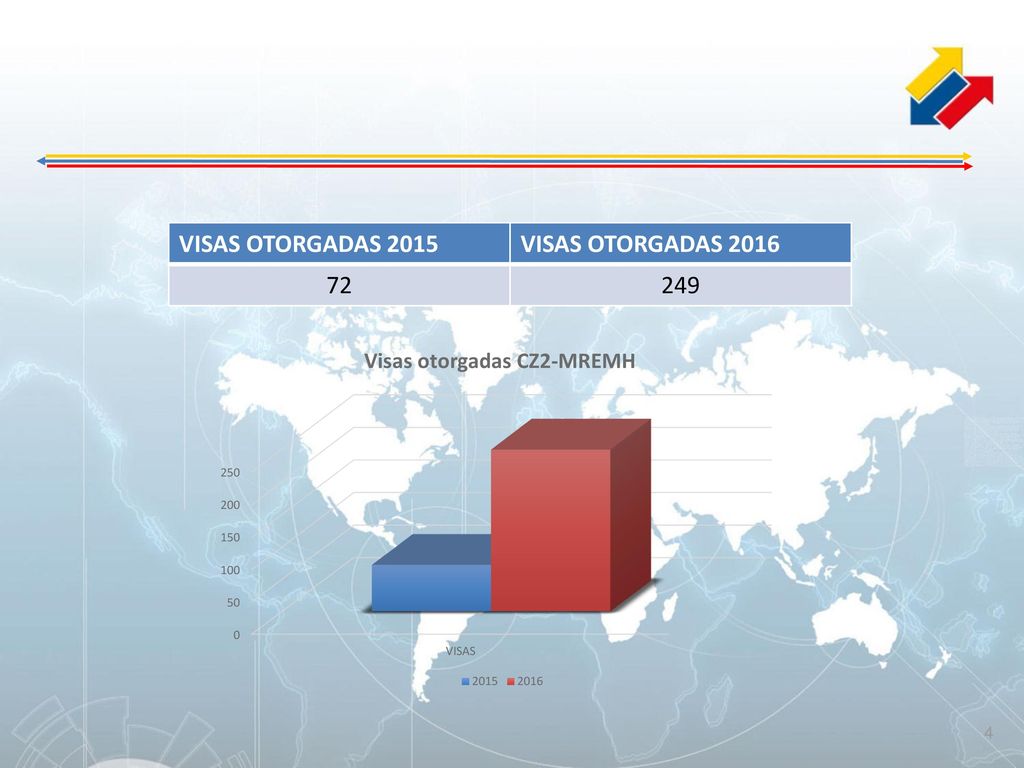 | VISAS OTORGADAS 2015 | VISAS OTORGADAS 2016 |
|---|---|
| 72 | 249 |

Visas otorgadas CZ2-MREMH

250
200
150
100
50
0

VISAS

2015 2016

4